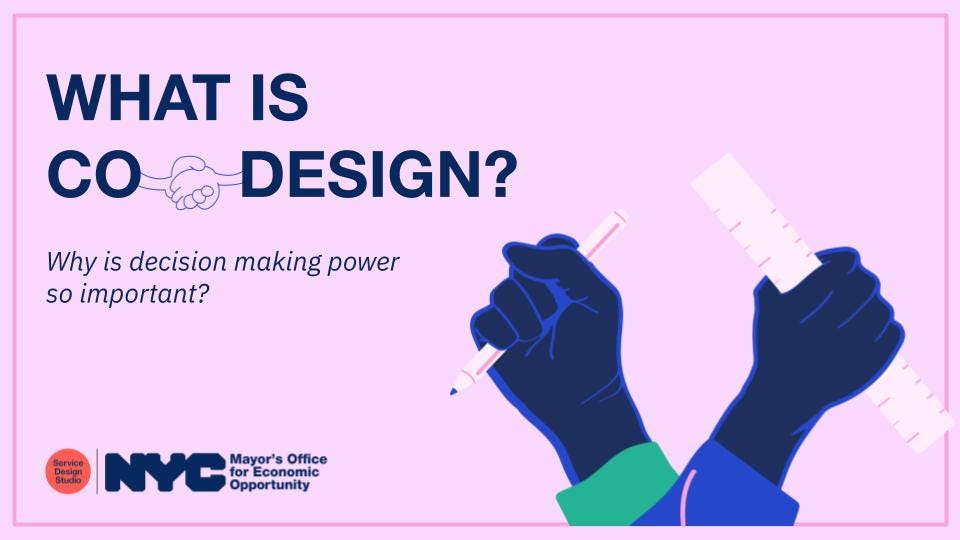 WHAT IS CO DESIGN?

Why is decision making power so important?

Service Design Studio

NYC Mayor's Office for Economic Opportunity